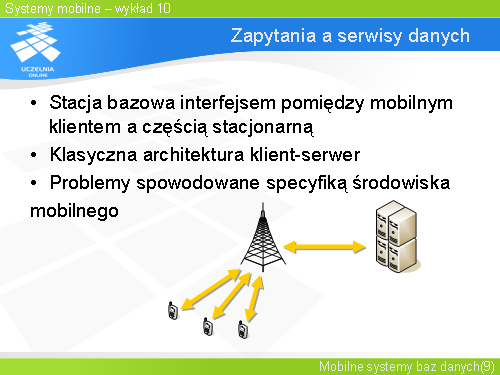 Systemy mobilne – wykład 10

UCZELNIA ONLINE

Zapytania a serwisy danych

• Stacja bazowa interfejsem pomiędzy mobilnym klientem a częścią stacjonarną
• Klasyczna architektura klient-serwer
• Problemy spowodowane specyfiką środowiska mobilnego

Mobilne systemy baz danych(9)